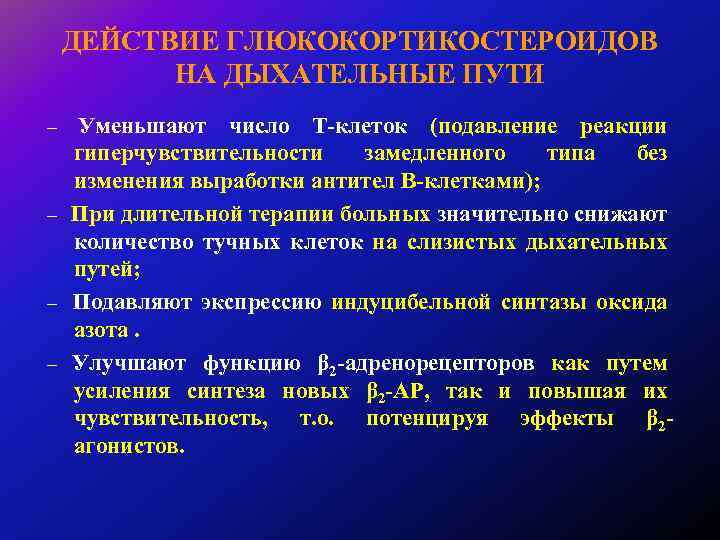 ДЕЙСТВИЕ ГЛЮКОКОРТИКОСТЕРОИДОВ НА ДЫХАТЕЛЬНЫЕ ПУТИ

– Уменьшают число Т-клеток (подавление реакции гиперчувствительности замедленного типа без изменения выработки антител В-клетками);

– При длительной терапии больных значительно снижают количество тучных клеток на слизистых дыхательных путей;

– Подавляют экспрессию индуцибельной синтазы оксида азота .

– Улучшают функцию $\beta_2$-адренорецепторов как путем усиления синтеза новых $\beta_2$-АР, так и повышая их чувствительность, т.о. потенцируя эффекты $\beta_2$-агонистов.